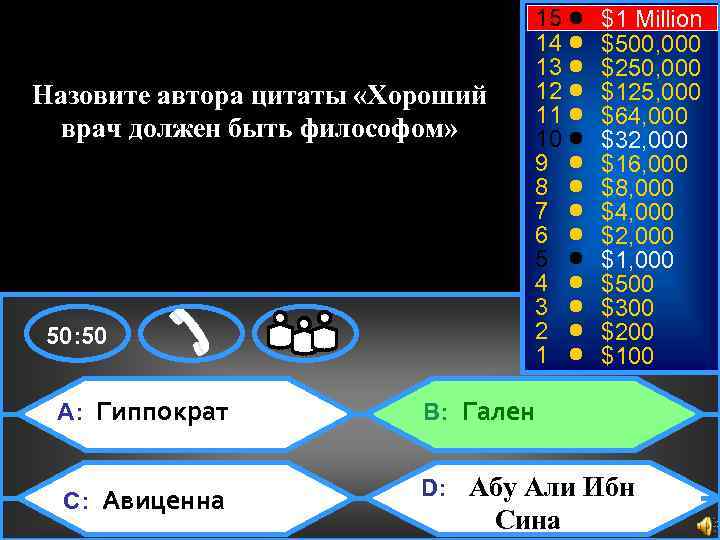 Назовите автора цитаты «Хороший врач должен быть философом»

15 $1 Million
14 $500,000
13 $250,000
12 $125,000
11 $64,000
10 $32,000
9 $16,000
8 $8,000
7 $4,000
6 $2,000
5 $1,000
4 $500
3 $300
2 $200
1 $100

50:50

A: Гиппократ

B: Гален

C: Авиценна

D: Абу Али Ибн Сина